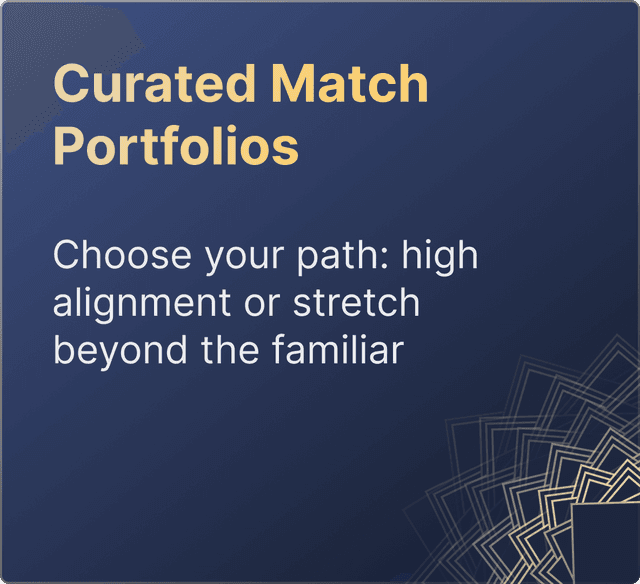 Curated Match Portfolios

Choose your path: high alignment or stretch beyond the familiar